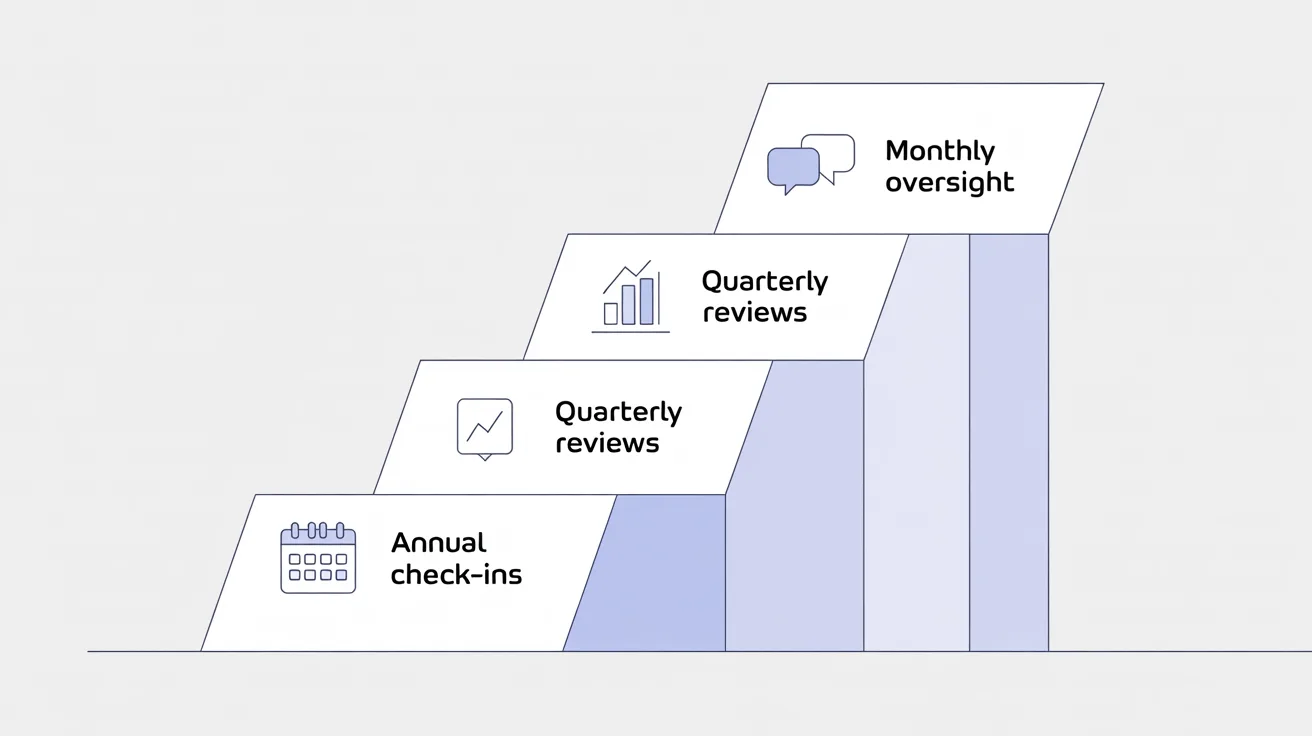 Monthly oversight

Quarterly reviews

Quarterly reviews

Annual check-ins